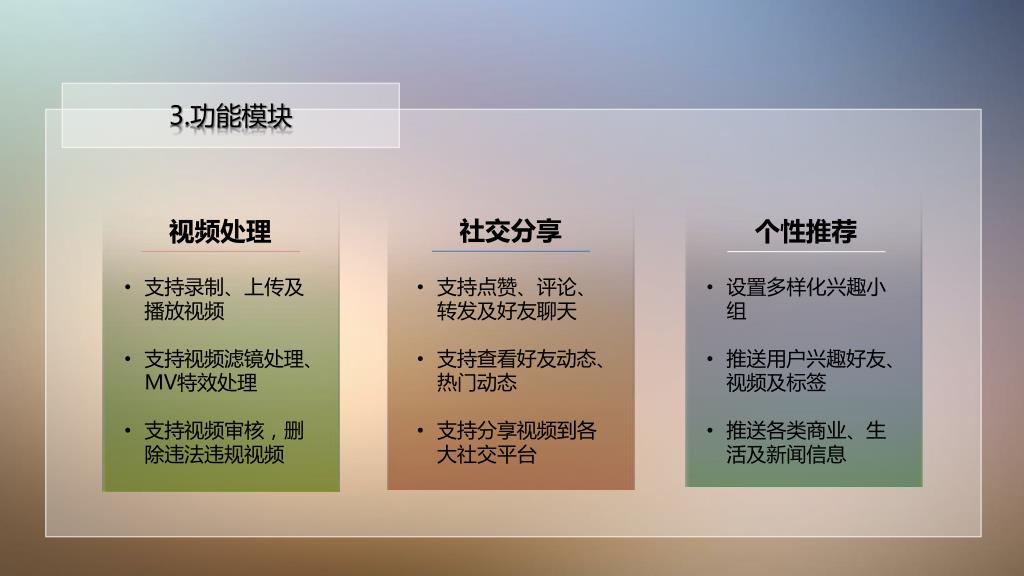 3.功能模块

视频处理

• 支持录制、上传及播放视频

• 支持视频滤镜处理、MV特效处理

• 支持视频审核，删除违法违规视频

社交分享

• 支持点赞、评论、转发及好友聊天

• 支持查看好友动态、热门动态

• 支持分享视频到各大社交平台

个性推荐

• 设置多样化兴趣小组

• 推送用户兴趣好友、视频及标签

• 推送各类商业、生活及新闻信息